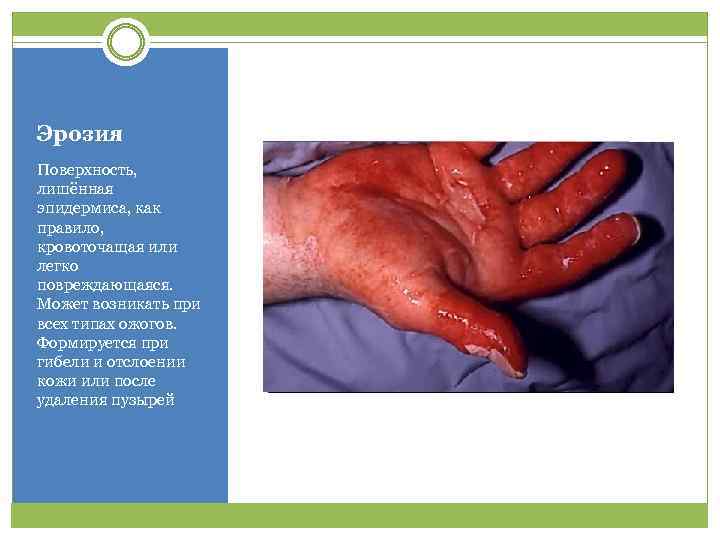 Эрозия

Поверхность, лишённая эпидермиса, как правило, кровоточащая или легко повреждающаяся. Может возникать при всех типах ожогов. Формируется при гибели и отслоении кожи или после удаления пузырей